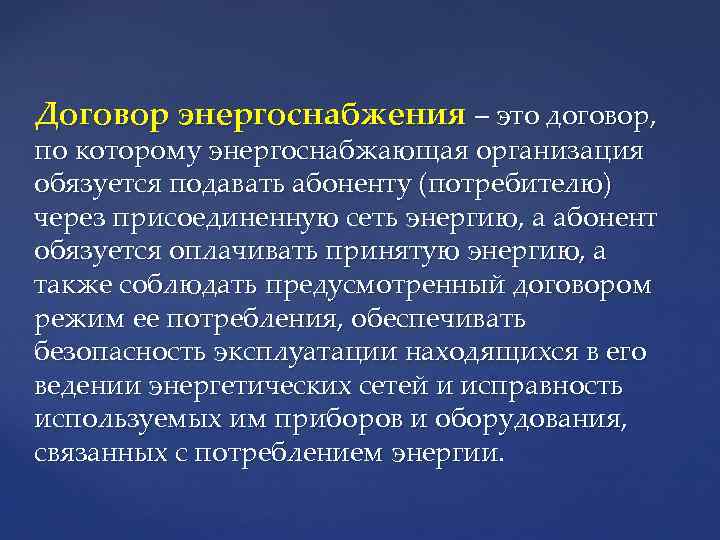 Договор энергоснабжения – это договор, по которому энергоснабжающая организация обязуется подавать абоненту (потребителю) через присоединенную сеть энергию, а абонент обязуется оплачивать принятую энергию, а также соблюдать предусмотренный договором режим ее потребления, обеспечивать безопасность эксплуатации находящихся в его ведении энергетических сетей и исправность используемых им приборов и оборудования, связанных с потреблением энергии.